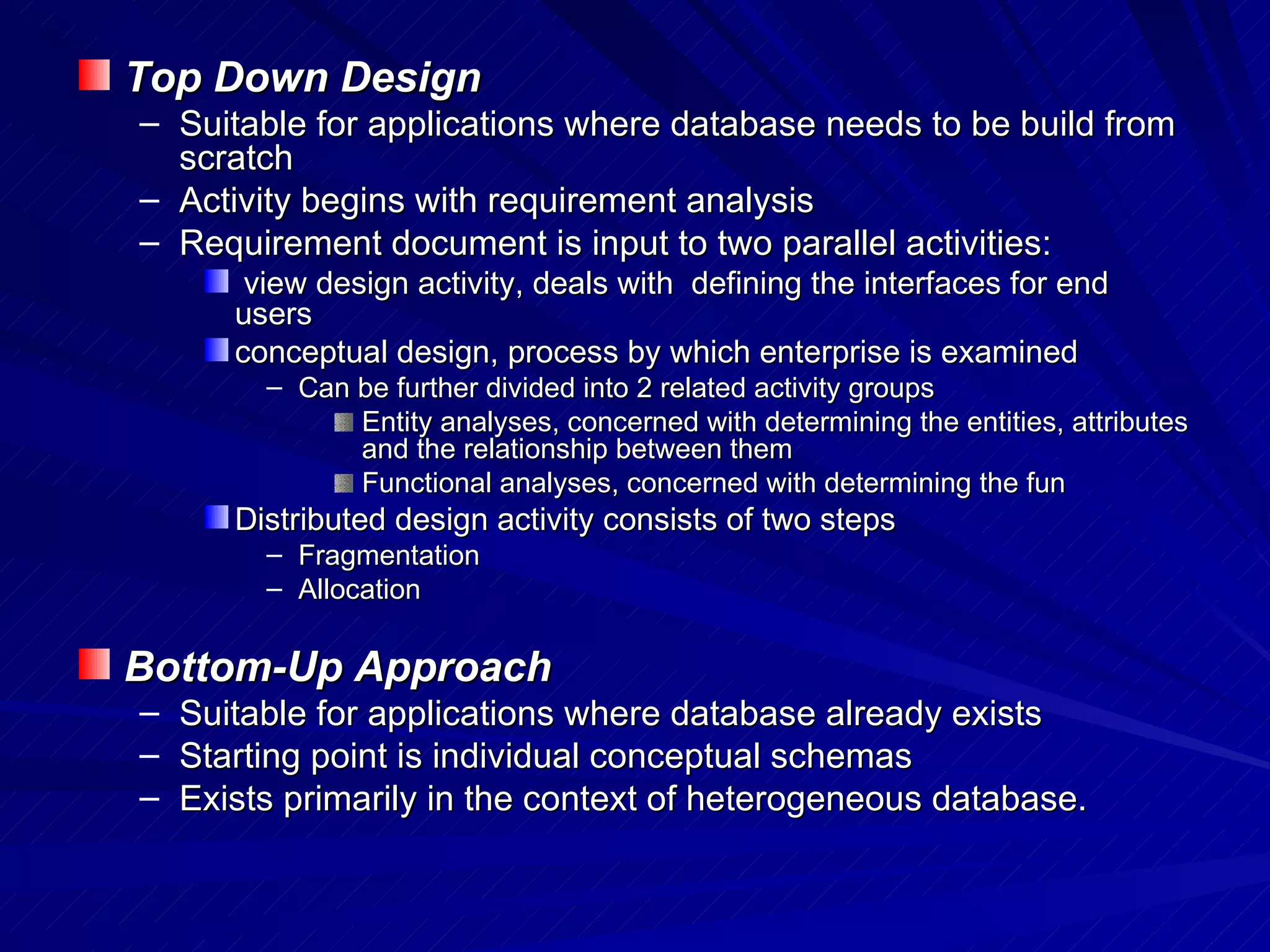 Top Down Design

– Suitable for applications where database needs to be build from scratch
– Activity begins with requirement analysis
– Requirement document is input to two parallel activities:
 view design activity, deals with defining the interfaces for end users
conceptual design, process by which enterprise is examined
– Can be further divided into 2 related activity groups
Entity analyses, concerned with determining the entities, attributes and the relationship between them
Functional analyses, concerned with determining the fun
Distributed design activity consists of two steps
– Fragmentation
– Allocation

Bottom-Up Approach

– Suitable for applications where database already exists
– Starting point is individual conceptual schemas
– Exists primarily in the context of heterogeneous database.